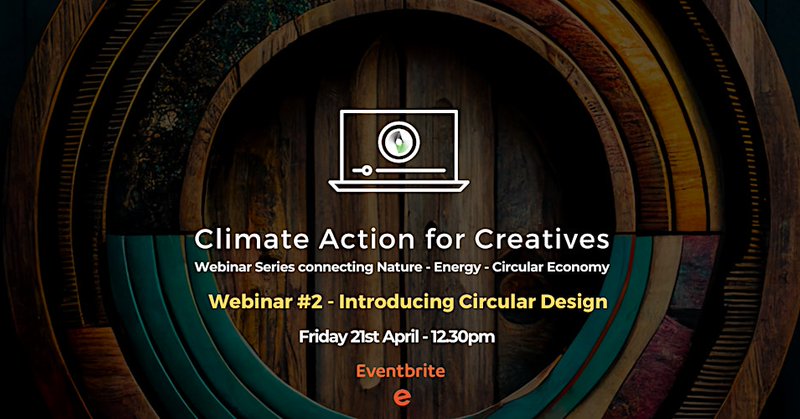 Climate Action for Creatives
Webinar Series connecting Nature - Energy - Circular Economy

Webinar #2 - Introducing Circular Design

Friday 21st April - 12.30pm

Eventbrite

e